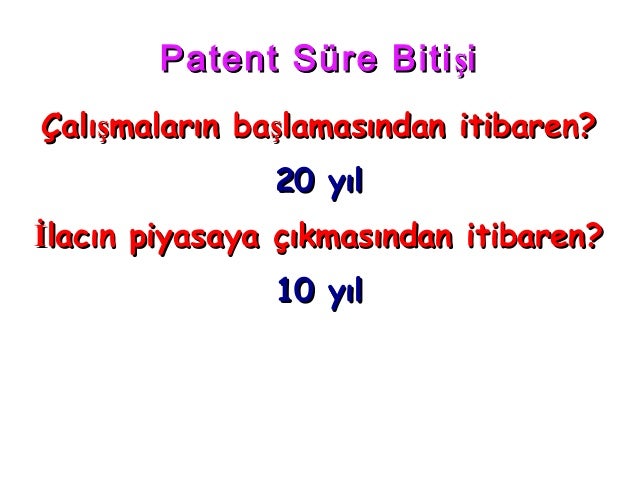 Patent Süre Bitişi

Çalışmaların başlamasından itibaren?

20 yıl

İlacın piyasaya çıkmasından itibaren?

10 yıl